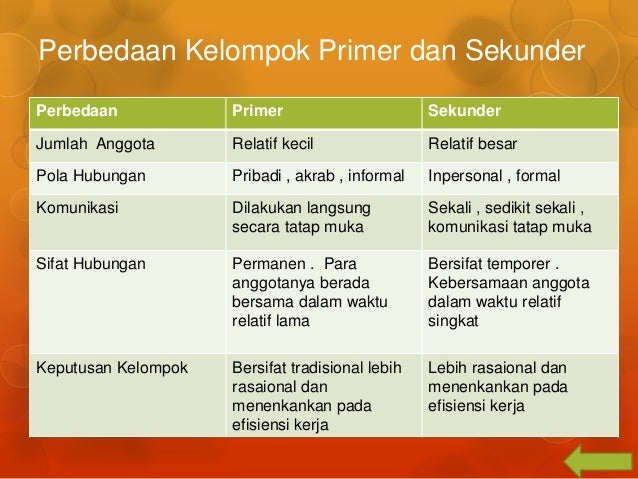 Perbedaan Kelompok Primer dan Sekunder

| Perbedaan | Primer | Sekunder |
|---|---|---|
| Jumlah  Anggota | Relatif kecil | Relatif besar |
| Pola Hubungan | Pribadi , akrab , informal | Inpersonal , formal |
| Komunikasi | Dilakukan langsung secara tatap muka | Sekali , sedikit sekali , komunikasi tatap muka |
| Sifat Hubungan | Permanen .  Para anggotanya berada bersama dalam waktu relatif lama | Bersifat temporer . Kebersamaan anggota dalam waktu relatif singkat |
| Keputusan Kelompok | Bersifat tradisional lebih rasaional dan menenkankan pada efisiensi kerja | Lebih rasaional dan menenkankan pada efisiensi kerja |